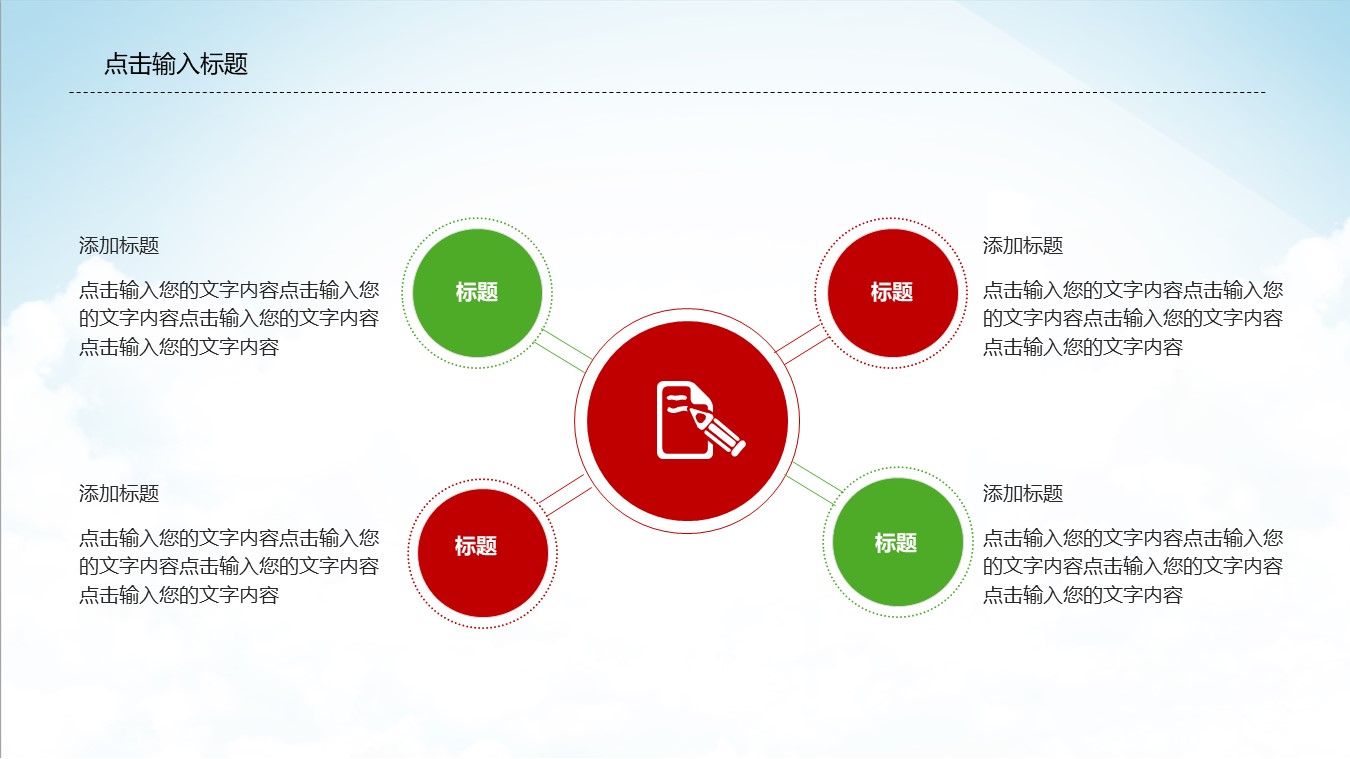 点击输入标题

添加标题

点击输入您的文字内容点击输入您的文字内容点击输入您的文字内容点击输入您的文字内容

标题

标题

添加标题

点击输入您的文字内容点击输入您的文字内容点击输入您的文字内容点击输入您的文字内容

添加标题

点击输入您的文字内容点击输入您的文字内容点击输入您的文字内容点击输入您的文字内容

标题

标题

添加标题

点击输入您的文字内容点击输入您的文字内容点击输入您的文字内容点击输入您的文字内容